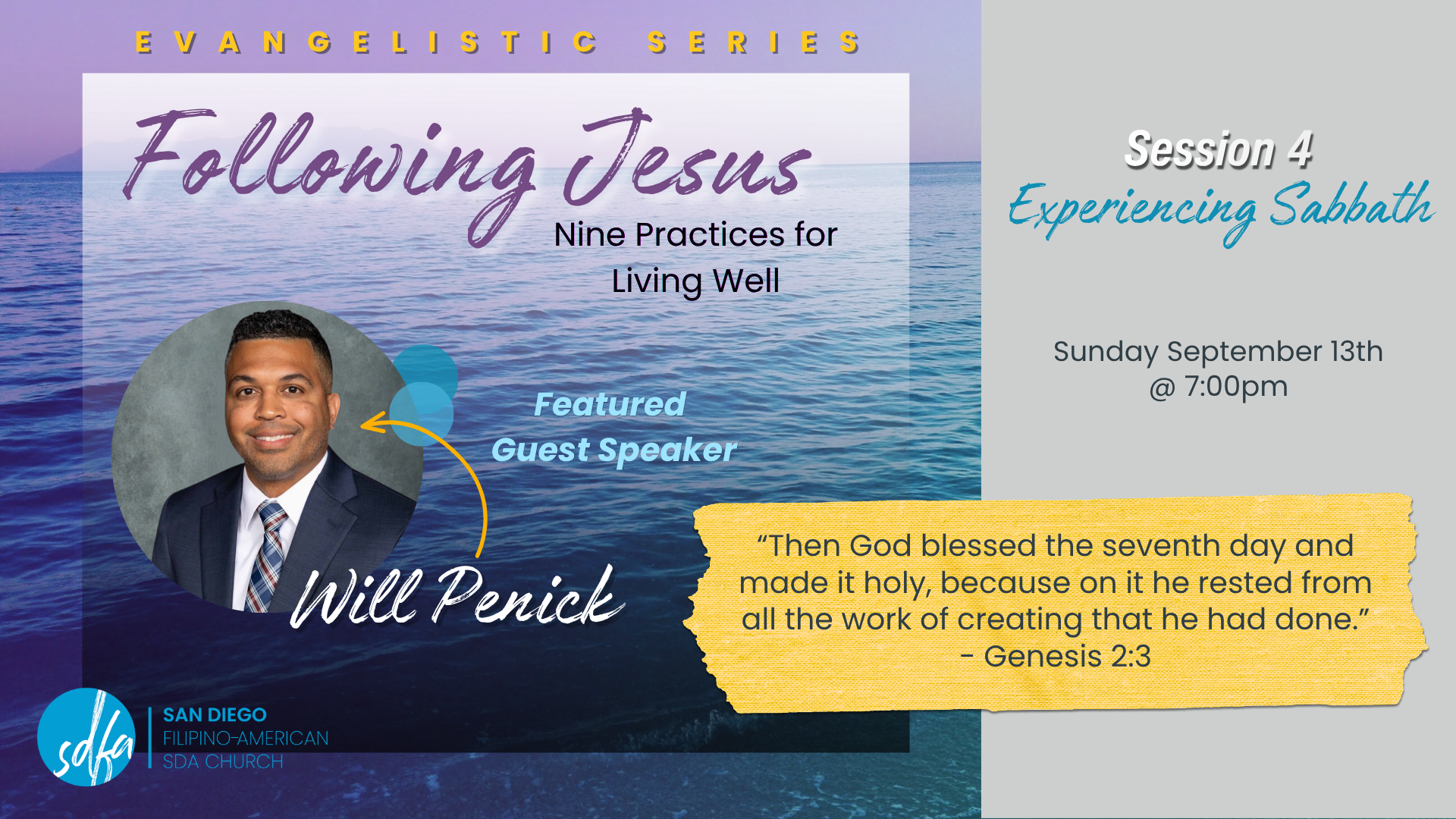 EVANGELISTIC SERIES

Following Jesus

Nine Practices for Living Well

Featured Guest Speaker

Will Penick

sdfa

SAN DIEGO
FILIPINO-AMERICAN
SDA CHURCH

Session 4
Experiencing Sabbath

Sunday September 13th
@ 7:00pm

“Then God blessed the seventh day and made it holy, because on it he rested from all the work of creating that he had done.”
- Genesis 2:3